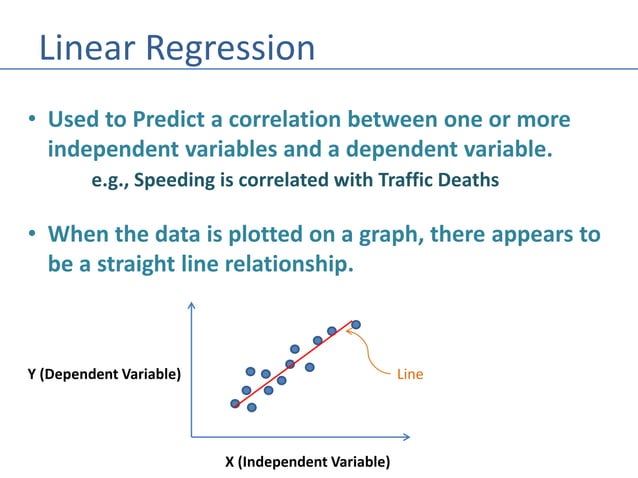 Linear Regression

• Used to Predict a correlation between one or more independent variables and a dependent variable.
e.g., Speeding is correlated with Traffic Deaths

• When the data is plotted on a graph, there appears to be a straight line relationship.

Y (Dependent Variable)

Line

X (Independent Variable)